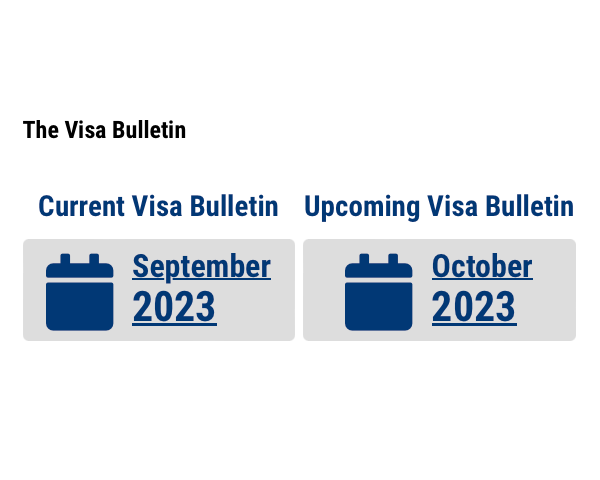 The Visa Bulletin

Current Visa Bulletin

September 2023

Upcoming Visa Bulletin

October 2023